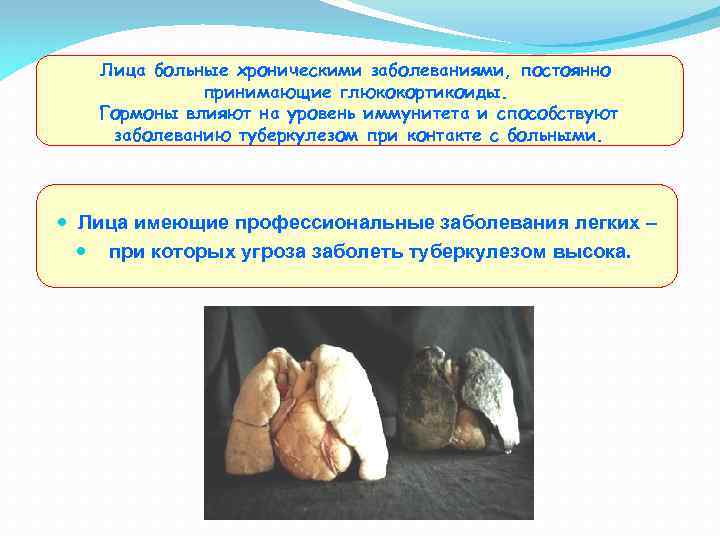 Лица больные хроническими заболеваниями, постоянно принимающие глюкокортикоиды.
Гормоны влияют на уровень иммунитета и способствуют заболеванию туберкулезом при контакте с больными.

• Лица имеющие профессиональные заболевания легких –
• при которых угроза заболеть туберкулезом высока.